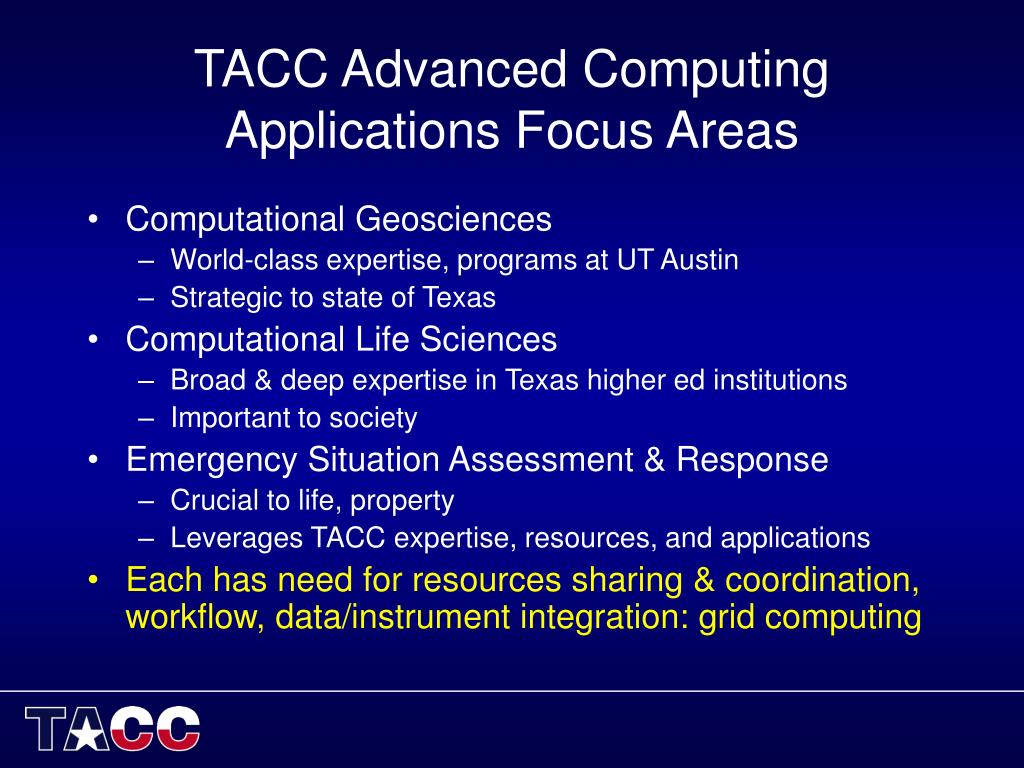 TACC Advanced Computing Applications Focus Areas

• Computational Geosciences
– World-class expertise, programs at UT Austin
– Strategic to state of Texas
• Computational Life Sciences
– Broad & deep expertise in Texas higher ed institutions
– Important to society
• Emergency Situation Assessment & Response
– Crucial to life, property
– Leverages TACC expertise, resources, and applications
• Each has need for resources sharing & coordination, workflow, data/instrument integration: grid computing

TACC